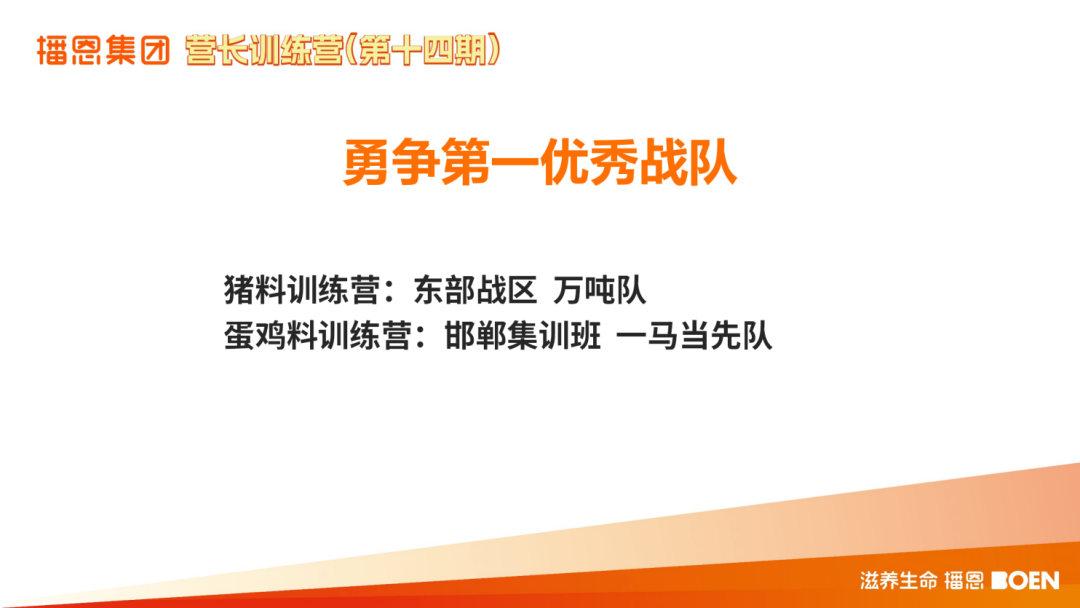 播恩集团 营长训练营(第十四期)

勇争第一优秀战队

猪料训练营：东部战区 万吨队
蛋鸡料训练营：邯郸集训班 一马当先队

滋养生命 播恩 BOEN